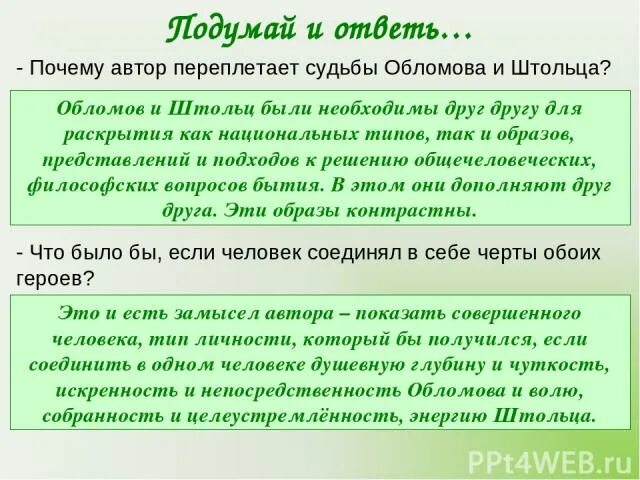 Подумай и ответь…

- Почему автор переплетает судьбы Обломова и Штольца?

Обломов и Штольц были необходимы друг другу для раскрытия как национальных типов, так и образов, представлений и подходов к решению общечеловеческих, философских вопросов бытия. В этом они дополняют друг друга. Эти образы контрастны.

- Что было бы, если человек соединял в себе черты обоих героев?

Это и есть замысел автора – показать совершенного человека, тип личности, который бы получился, если соединить в одном человеке душевную глубину и чуткость, искренность и непосредственность Обломова и волю, собранность и целеустремлённость, энергию Штольца.

PPt4WEB.ru